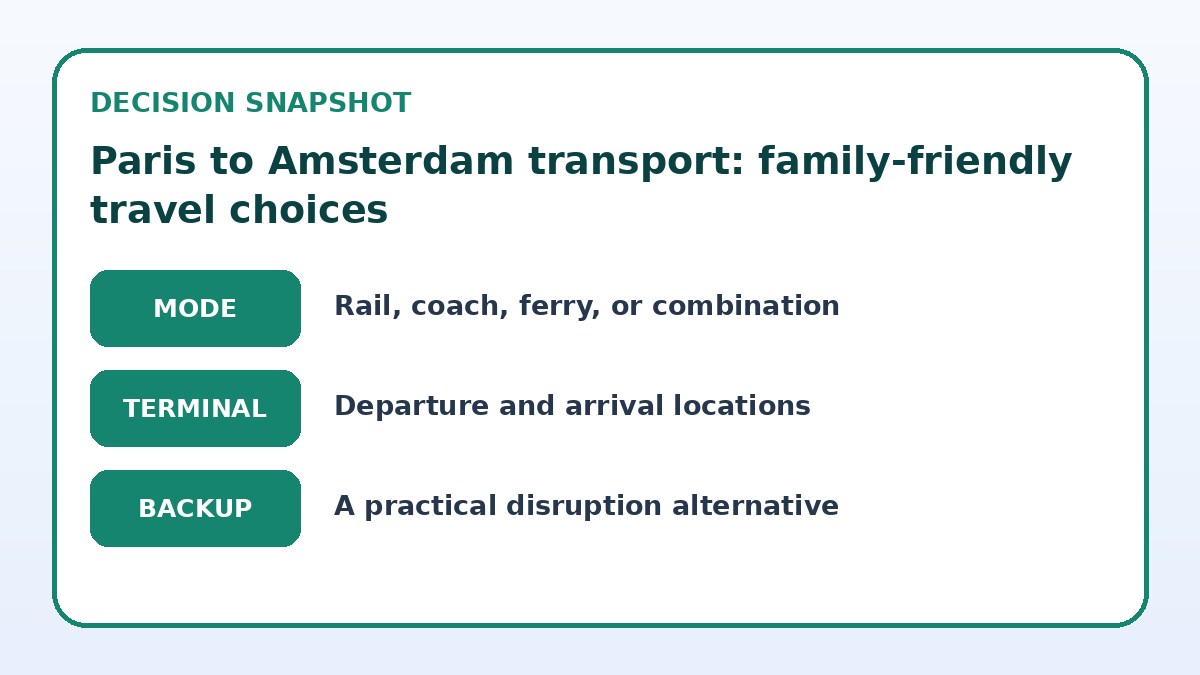 DECISION SNAPSHOT

Paris to Amsterdam transport: family-friendly travel choices

MODE
Rail, coach, ferry, or combination

TERMINAL
Departure and arrival locations

BACKUP
A practical disruption alternative